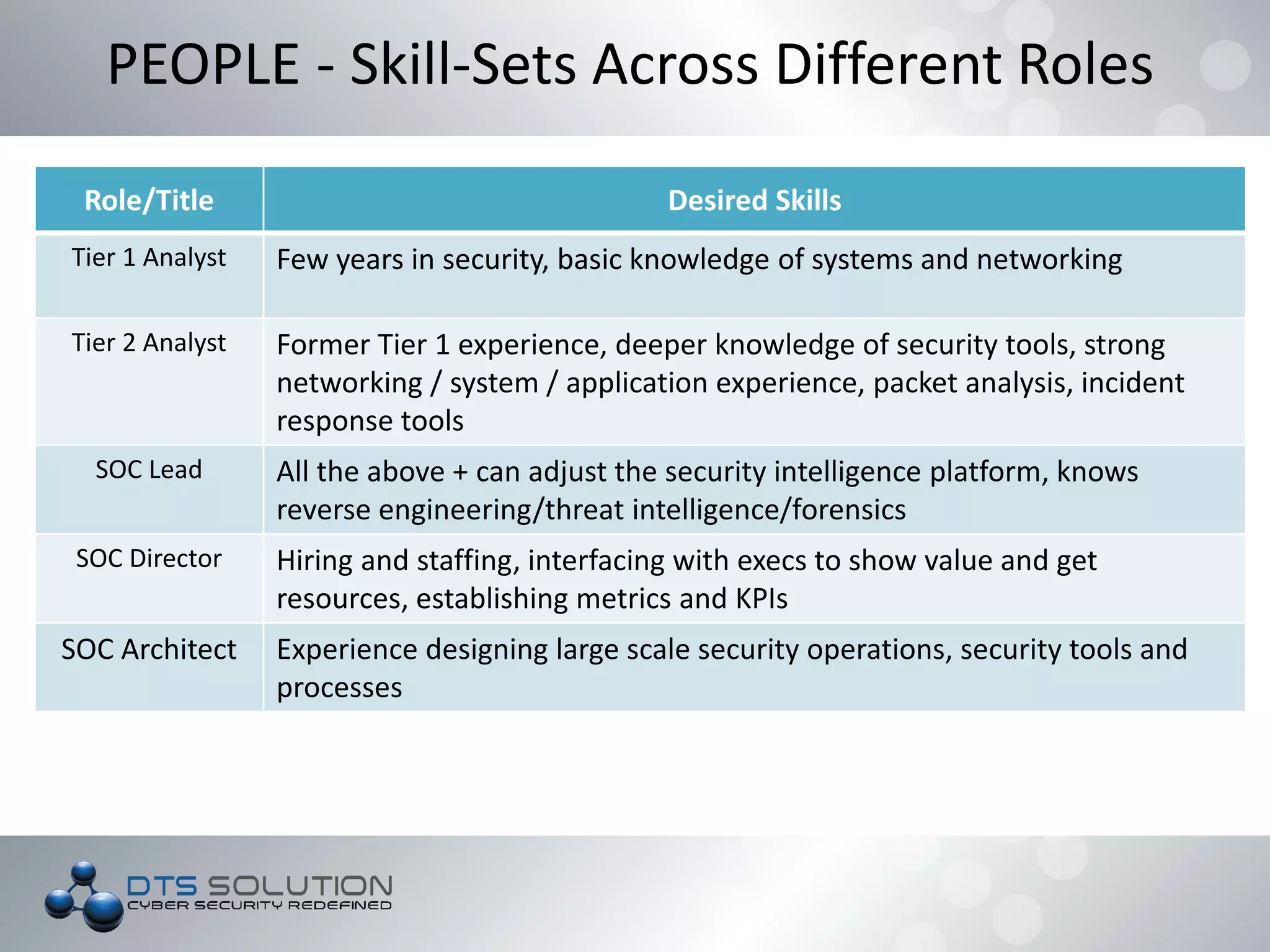 PEOPLE - Skill-Sets Across Different Roles

| Role/Title | Desired Skills |
|---|---|
| Tier 1 Analyst | Few years in security, basic knowledge of systems and networking |
| Tier 2 Analyst | Former Tier 1 experience, deeper knowledge of security tools, strong networking / system / application experience, packet analysis, incident response tools |
| SOC Lead | All the above + can adjust the security intelligence platform, knows reverse engineering/threat intelligence/forensics |
| SOC Director | Hiring and staffing, interfacing with execs to show value and get resources, establishing metrics and KPIs |
| SOC Architect | Experience designing large scale security operations, security tools and processes |

DTS SOLUTION
CYBER SECURITY REDEFINED